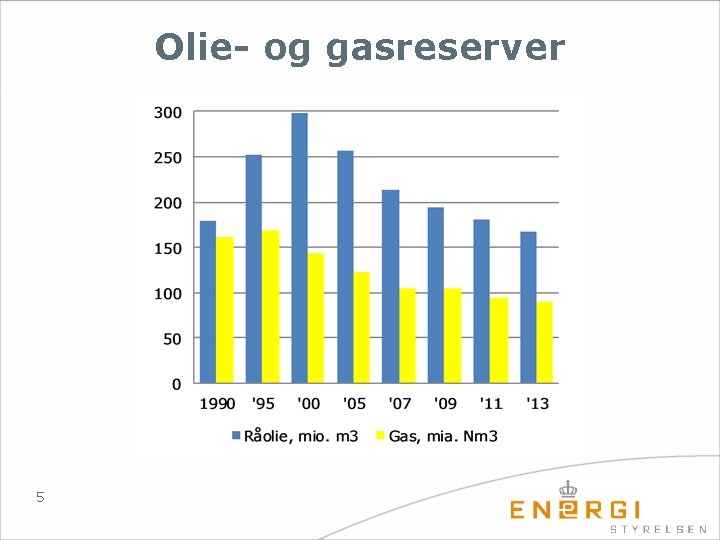 Olie- og gasreserver

300
250
200
150
100
50
0

1990 '95 '00 '05 '07 '09 '11 '13

Råolie, mio. m3 Gas, mia. Nm3

5

ENERGI
STYRELSEN